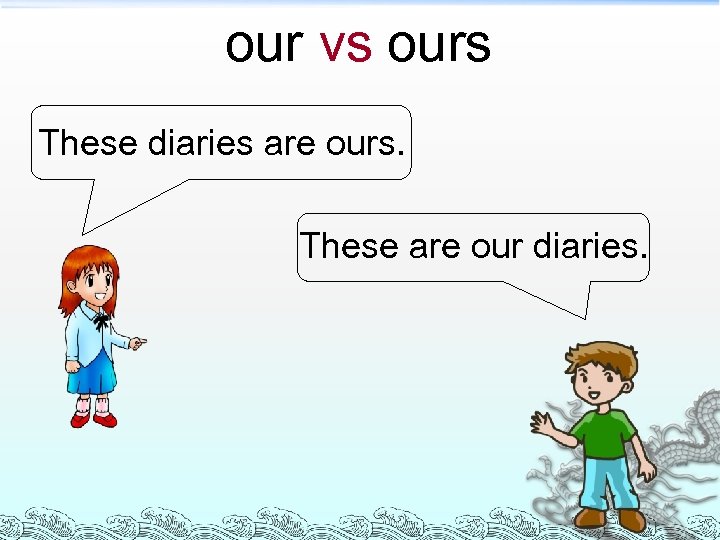 our vs ours

These diaries are ours.

These are our diaries.